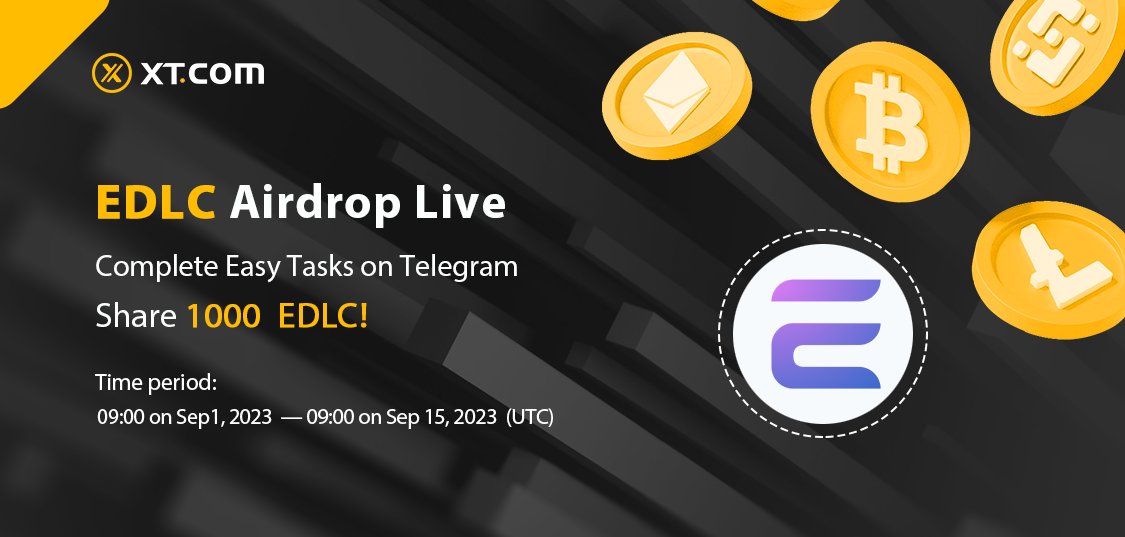 XT.COM

EDLC Airdrop Live

Complete Easy Tasks on Telegram

Share 1000 EDLC!

Time period:

09:00 on Sep1, 2023 — 09:00 on Sep 15, 2023 (UTC)